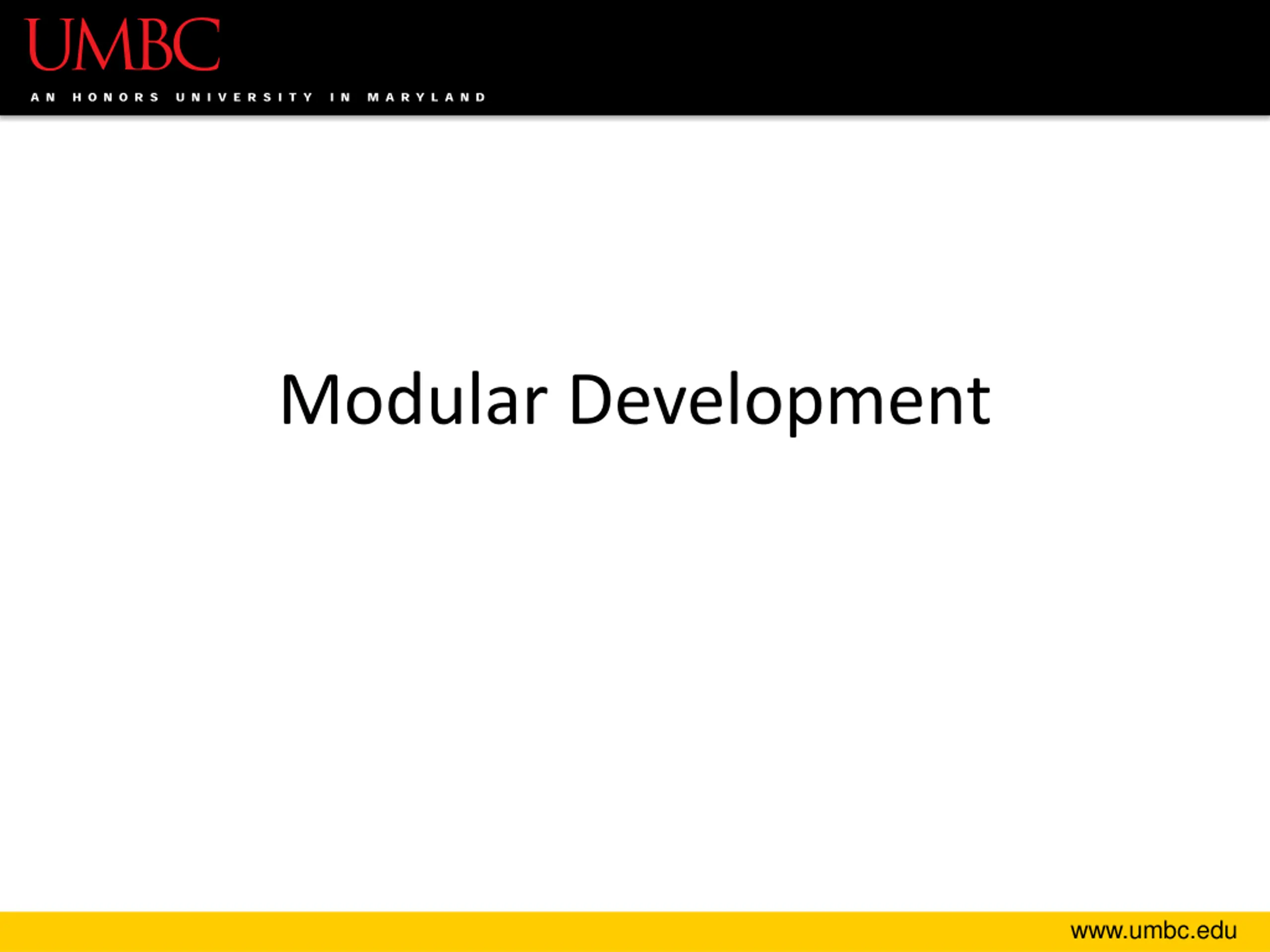 UMBC
AN HONORS UNIVERSITY IN MARYLAND

Modular Development

www.umbc.edu